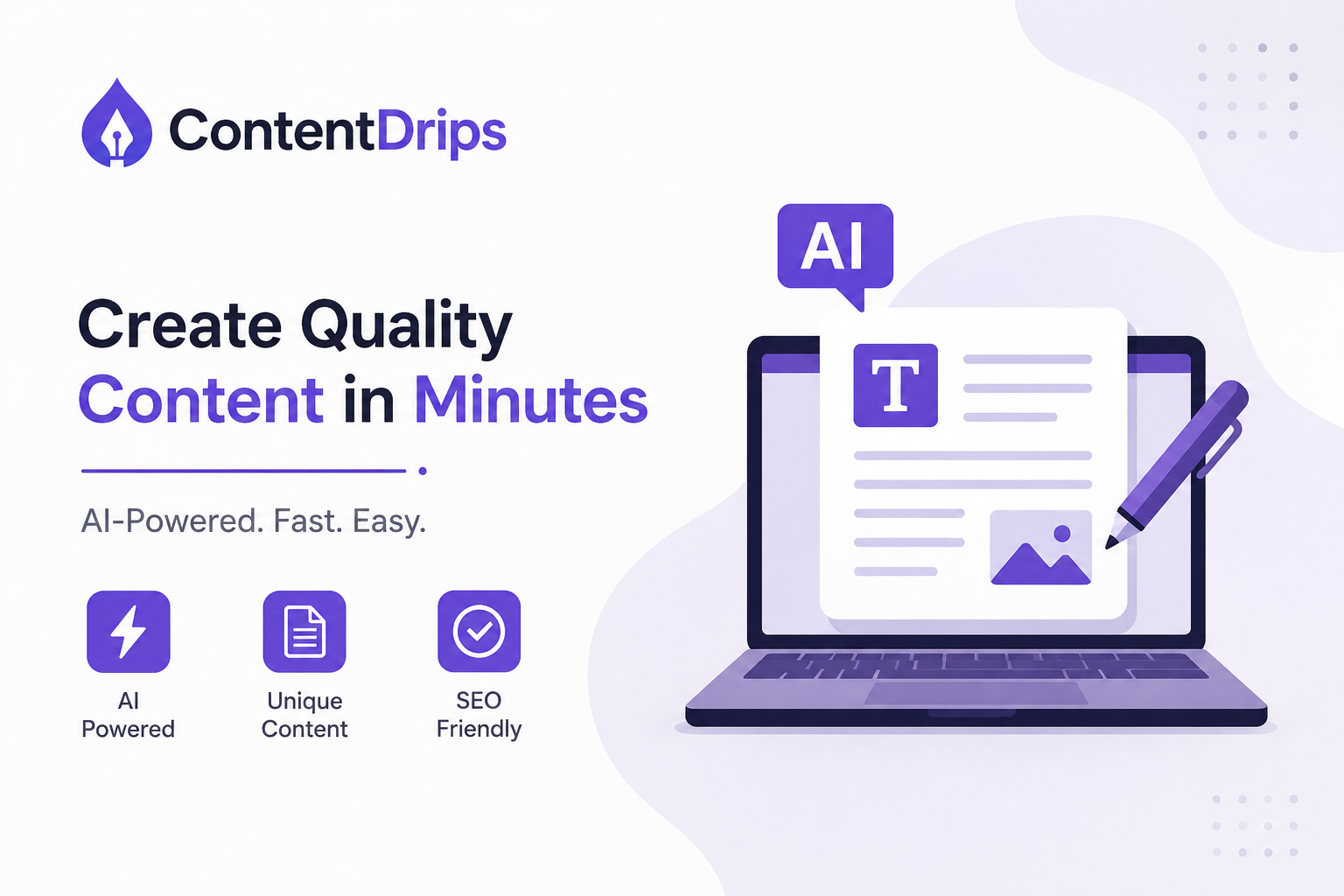 ContentDrips

Create Quality Content in Minutes

AI-Powered. Fast. Easy.

AI
Powered

Unique
Content

SEO
Friendly

AI

T